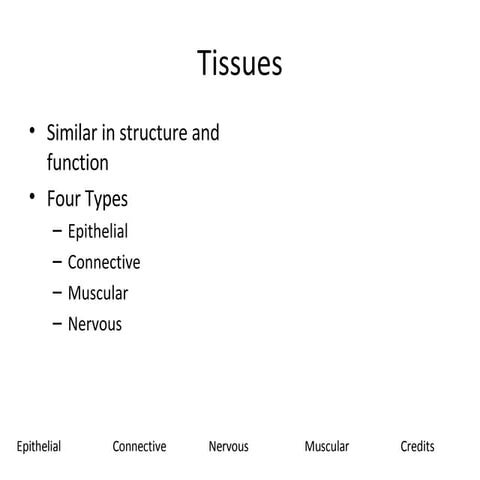 Tissues

• Similar in structure and function
• Four Types
– Epithelial
– Connective
– Muscular
– Nervous

Epithelial Connective Nervous Muscular Credits